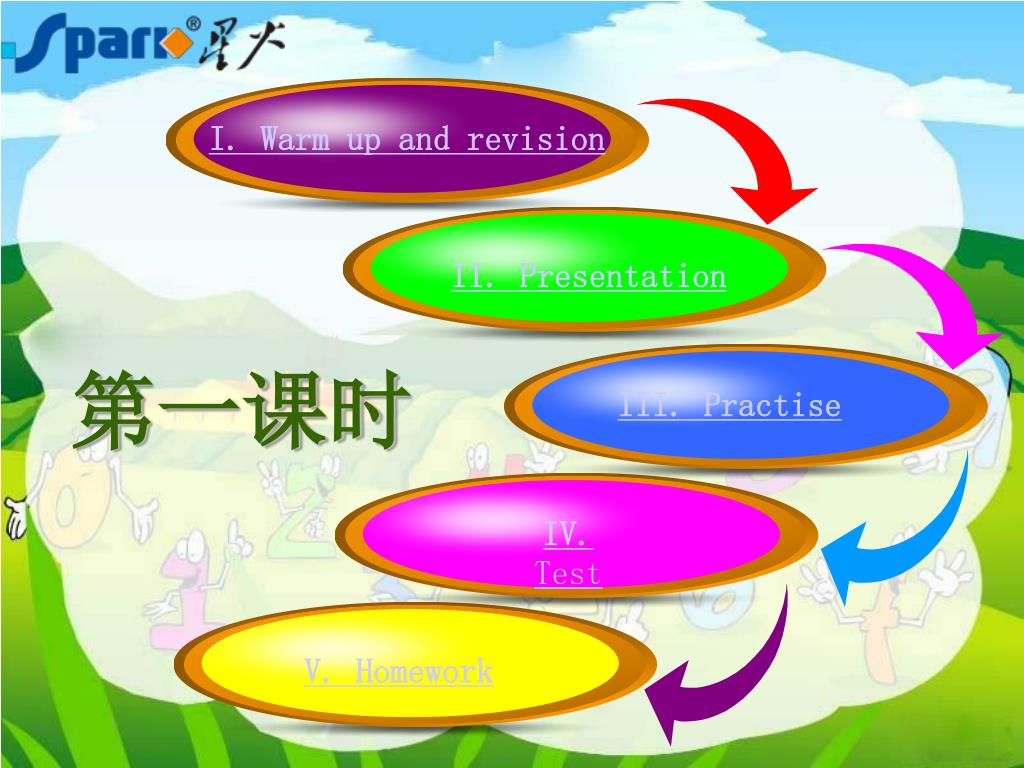 Spark® 星火

I. Warm up and revision

II. Presentation

第一课时

III. Practise

IV. Test

V. Homework